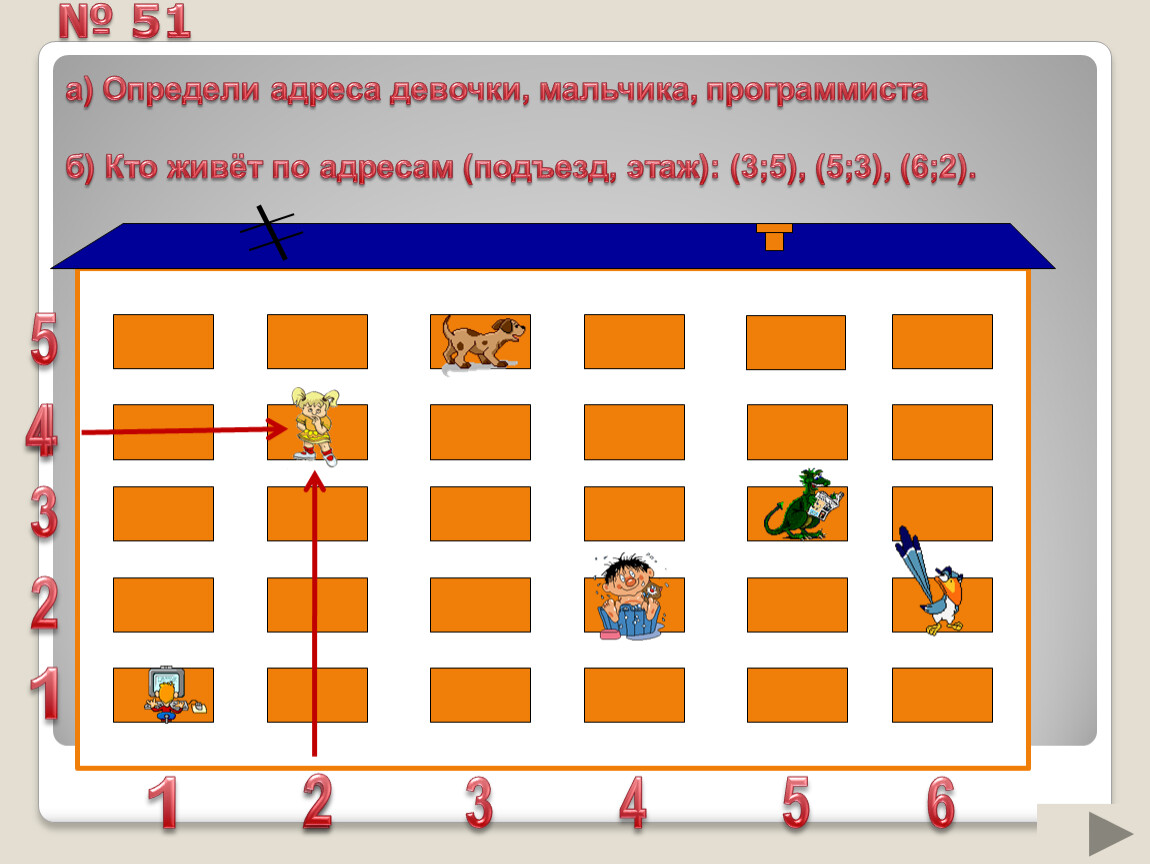 № 51

а) Определи адреса девочки, мальчика, программиста

б) Кто живёт по адресам (подъезд, этаж): (3;5), (5;3), (6;2).

5
4
3
2
1

1 2 3 4 5 6